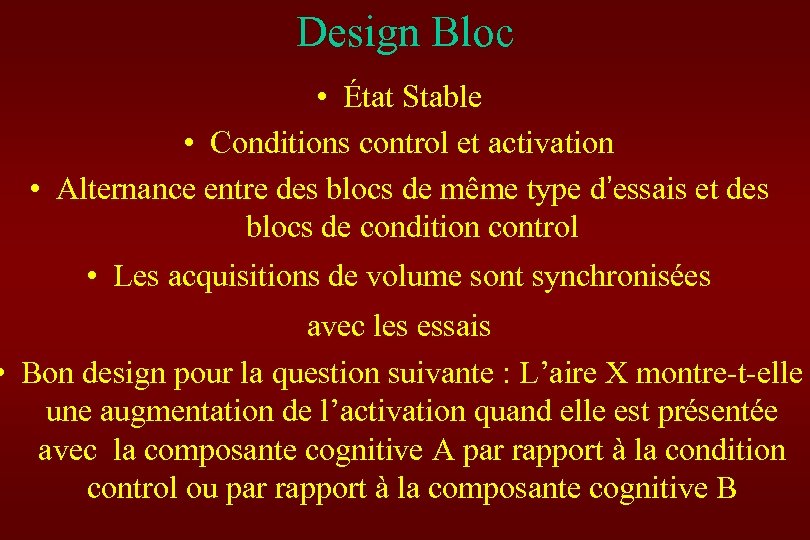 Design Bloc

• État Stable

• Conditions control et activation

• Alternance entre des blocs de même type d'essais et des blocs de condition control

• Les acquisitions de volume sont synchronisées

avec les essais

• Bon design pour la question suivante : L'aire X montre-t-elle une augmentation de l'activation quand elle est présentée avec la composante cognitive A par rapport à la condition control ou par rapport à la composante cognitive B